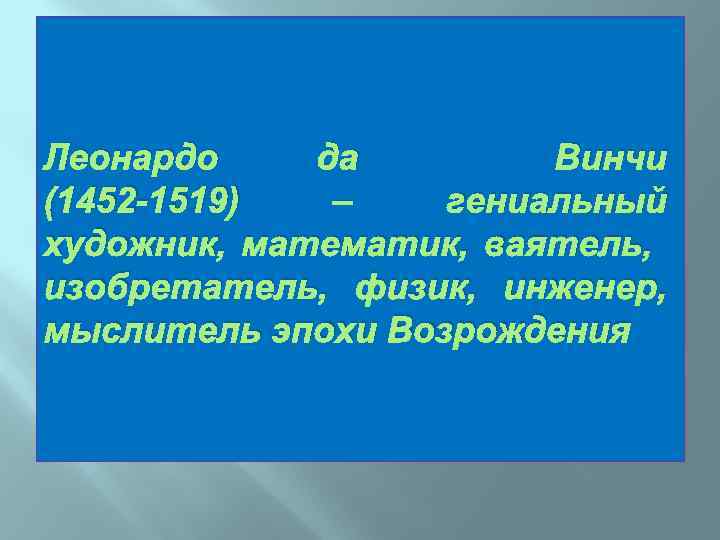 Леонардо да Винчи (1452-1519) – гениальный художник, математик, ваятель, изобретатель, физик, инженер, мыслитель эпохи Возрождения